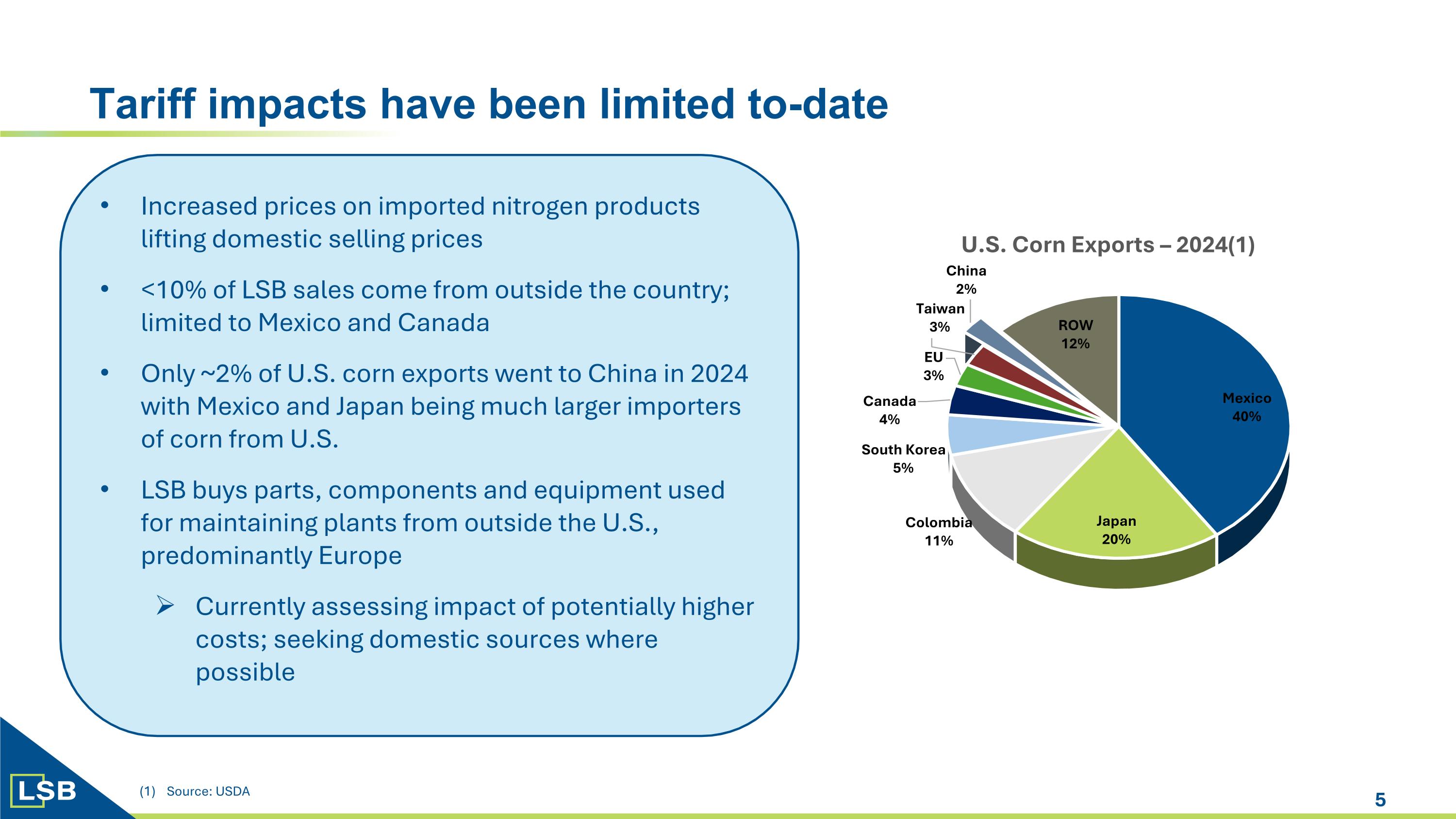 Tariff impacts have been limited to-date

• Increased prices on imported nitrogen products lifting domestic selling prices

• <10% of LSB sales come from outside the country; limited to Mexico and Canada

• Only ~2% of U.S. corn exports went to China in 2024 with Mexico and Japan being much larger importers of corn from U.S.

• LSB buys parts, components and equipment used for maintaining plants from outside the U.S., predominantly Europe

➢ Currently assessing impact of potentially higher costs; seeking domestic sources where possible

U.S. Corn Exports – 2024(1)

China 2%
Taiwan 3%
EU 3%
Canada 4%
South Korea 5%
Colombia 11%
Japan 20%
Mexico 40%
ROW 12%

LSB

(1) Source: USDA

5